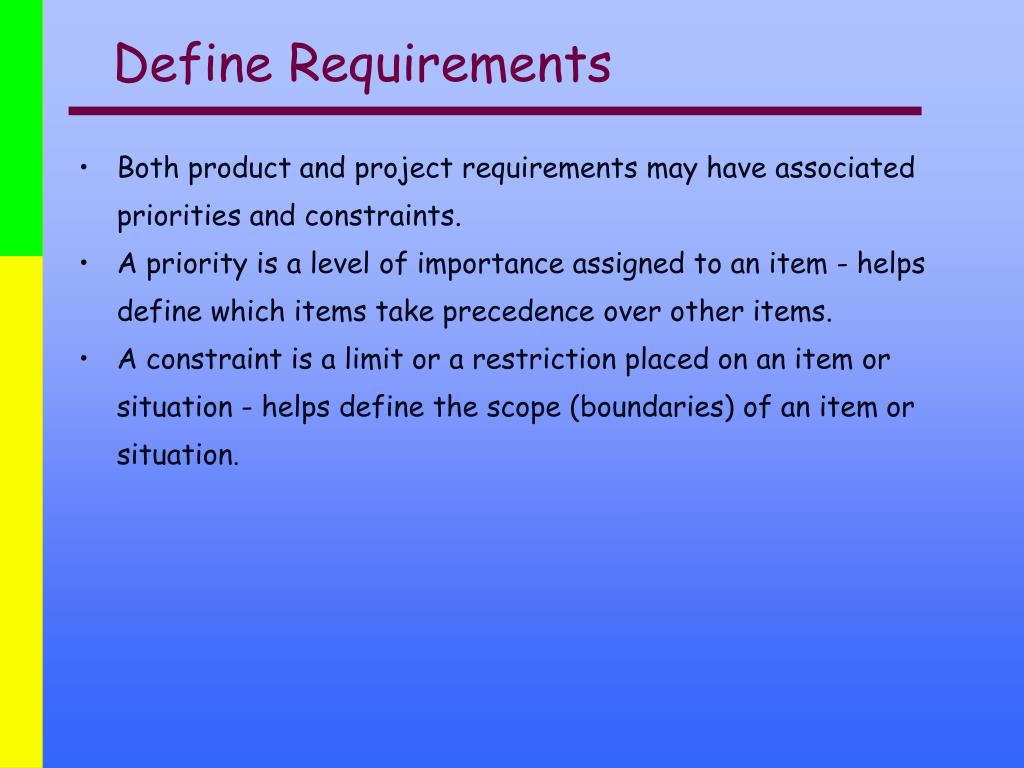 Define Requirements

• Both product and project requirements may have associated priorities and constraints.
• A priority is a level of importance assigned to an item - helps define which items take precedence over other items.
• A constraint is a limit or a restriction placed on an item or situation - helps define the scope (boundaries) of an item or situation.